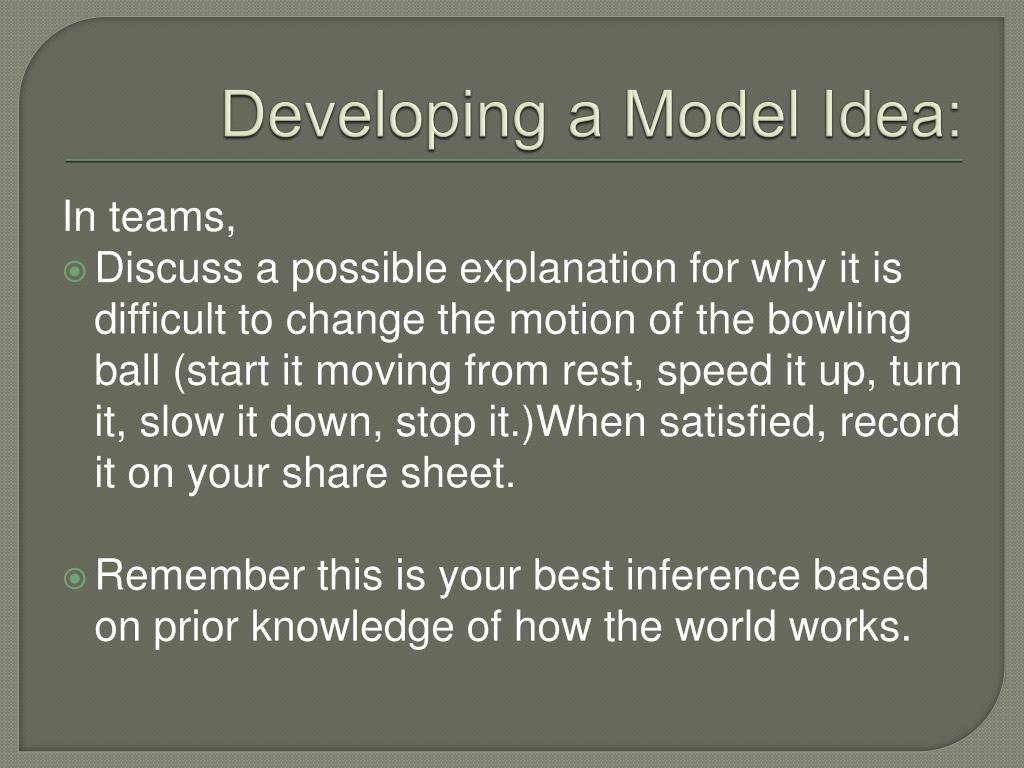 Developing a Model Idea:

In teams,

Discuss a possible explanation for why it is difficult to change the motion of the bowling ball (start it moving from rest, speed it up, turn it, slow it down, stop it.)When satisfied, record it on your share sheet.

Remember this is your best inference based on prior knowledge of how the world works.